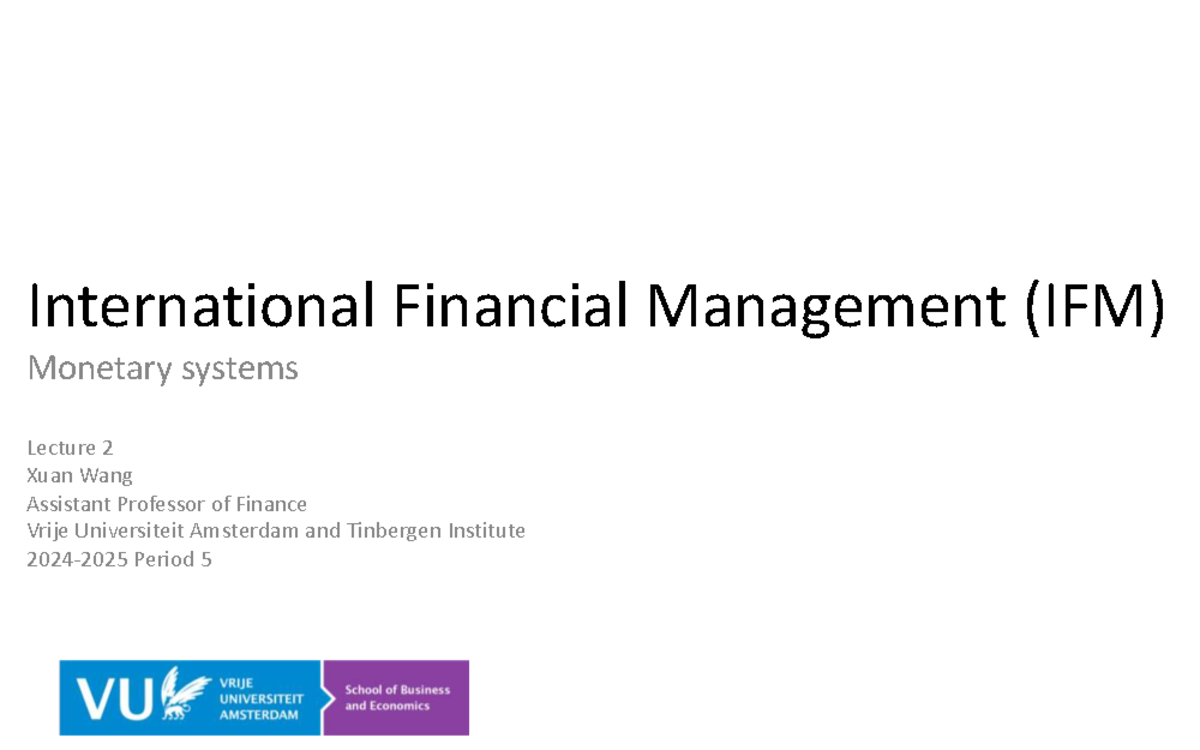 International Financial Management (IFM)

Monetary systems

Lecture 2
Xuan Wang
Assistant Professor of Finance
Vrije Universiteit Amsterdam and Tinbergen Institute
2024-2025 Period 5

VU VRIJE UNIVERSITEIT AMSTERDAM

School of Business and Economics